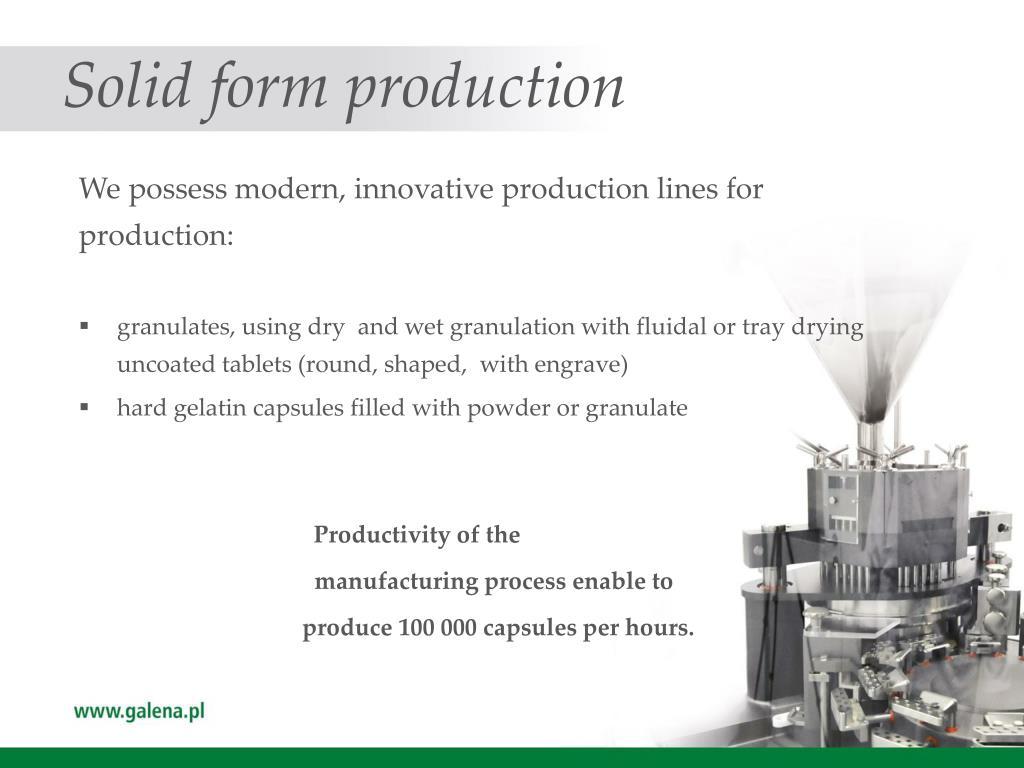 Solid form production

We possess modern, innovative production lines for production:

▪ granulates, using dry and wet granulation with fluidal or tray drying uncoated tablets (round, shaped, with engrave)
▪ hard gelatin capsules filled with powder or granulate

Productivity of the manufacturing process enable to produce 100 000 capsules per hours.

www.galena.pl